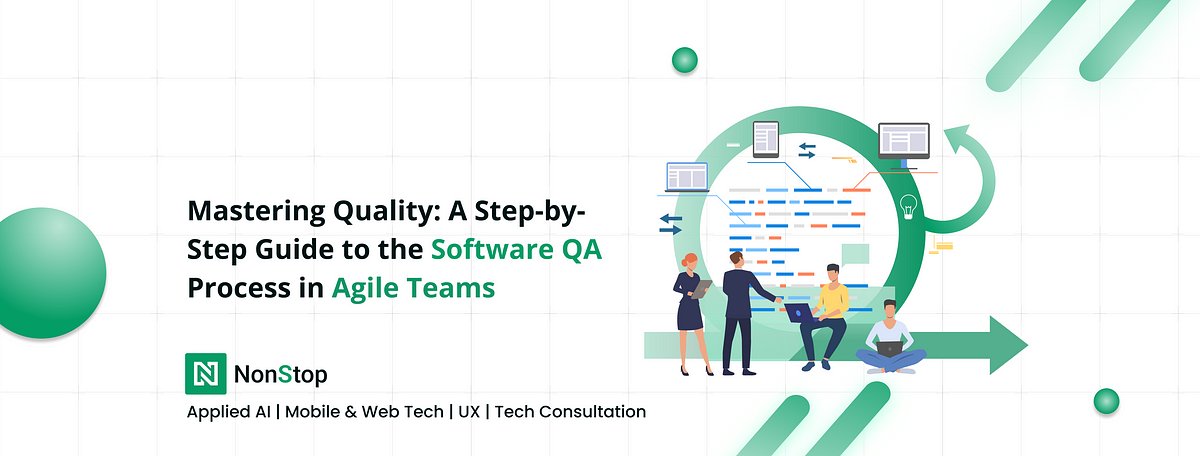 Mastering Quality: A Step-by-Step Guide to the Software QA Process in Agile Teams

N NonStop

Applied AI | Mobile & Web Tech | UX | Tech Consultation